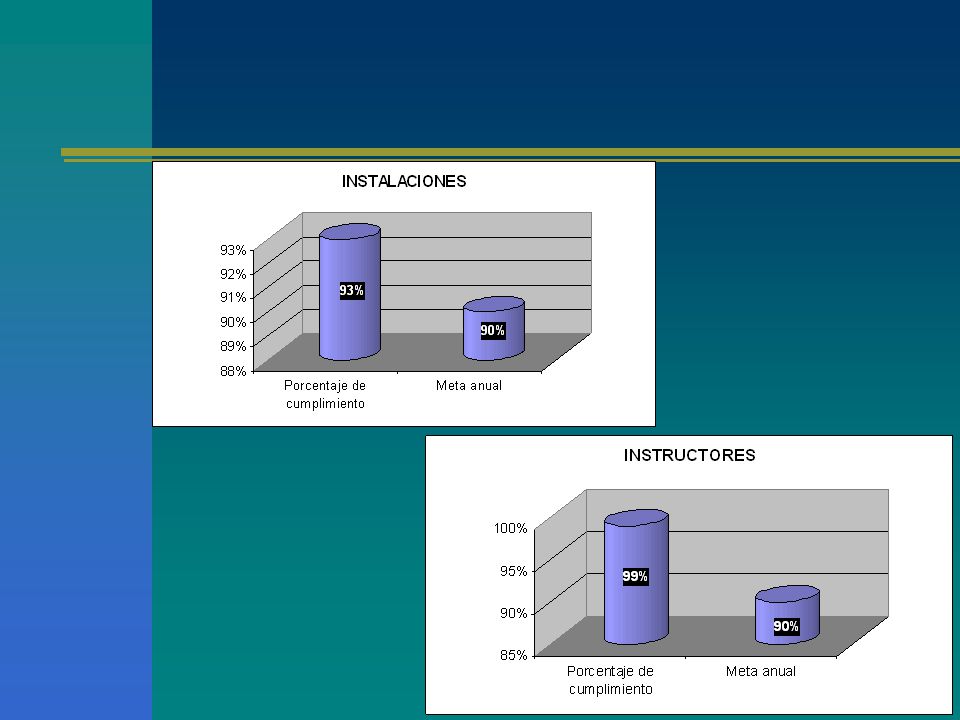 INSTALACIONES

93%
92%
91%
90%
89%
88%

93%
90%

Porcentaje de cumplimiento
Meta anual

INSTRUCTORES

100%
95%
90%
85%

99%
90%

Porcentaje de cumplimiento
Meta anual